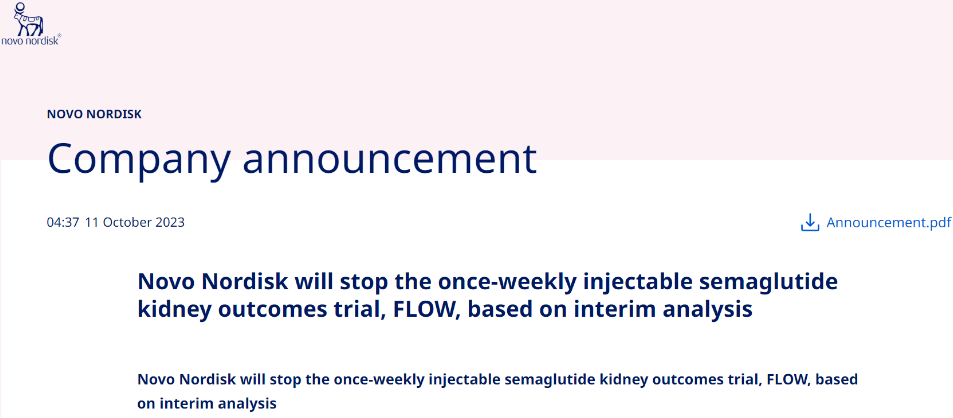 novo nordisk®

NOVO NORDISK

Company announcement

04:37 11 October 2023

Announcement.pdf

Novo Nordisk will stop the once-weekly injectable semaglutide kidney outcomes trial, FLOW, based on interim analysis

Novo Nordisk will stop the once-weekly injectable semaglutide kidney outcomes trial, FLOW, based on interim analysis